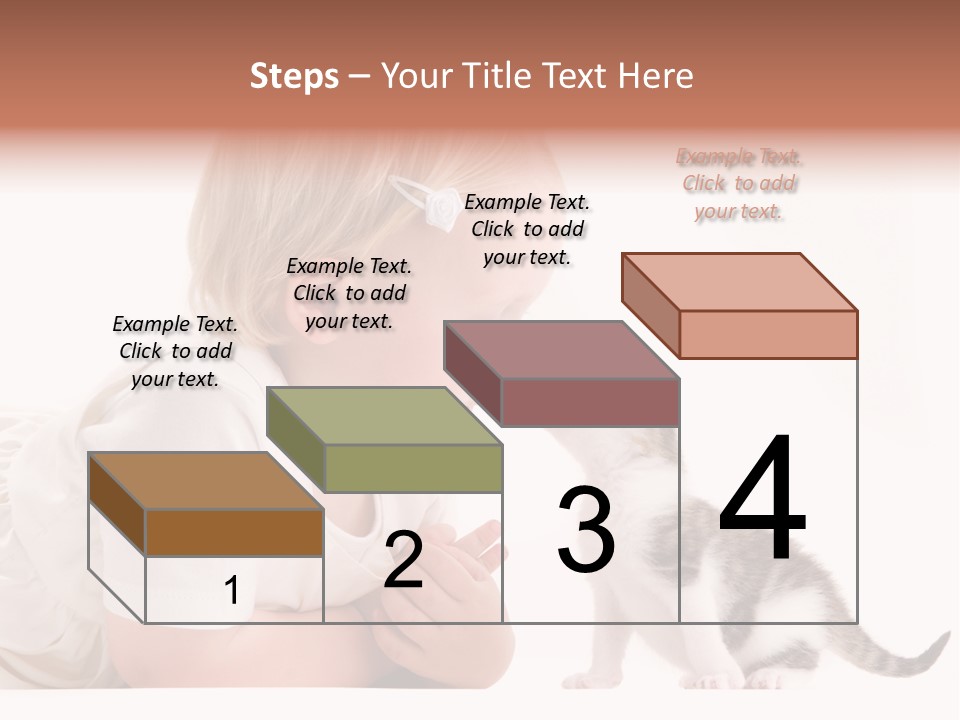 Steps – Your Title Text Here

Example Text. Click to add your text.

Example Text. Click to add your text.

Example Text. Click to add your text.

Example Text. Click to add your text.

1

2

3

4